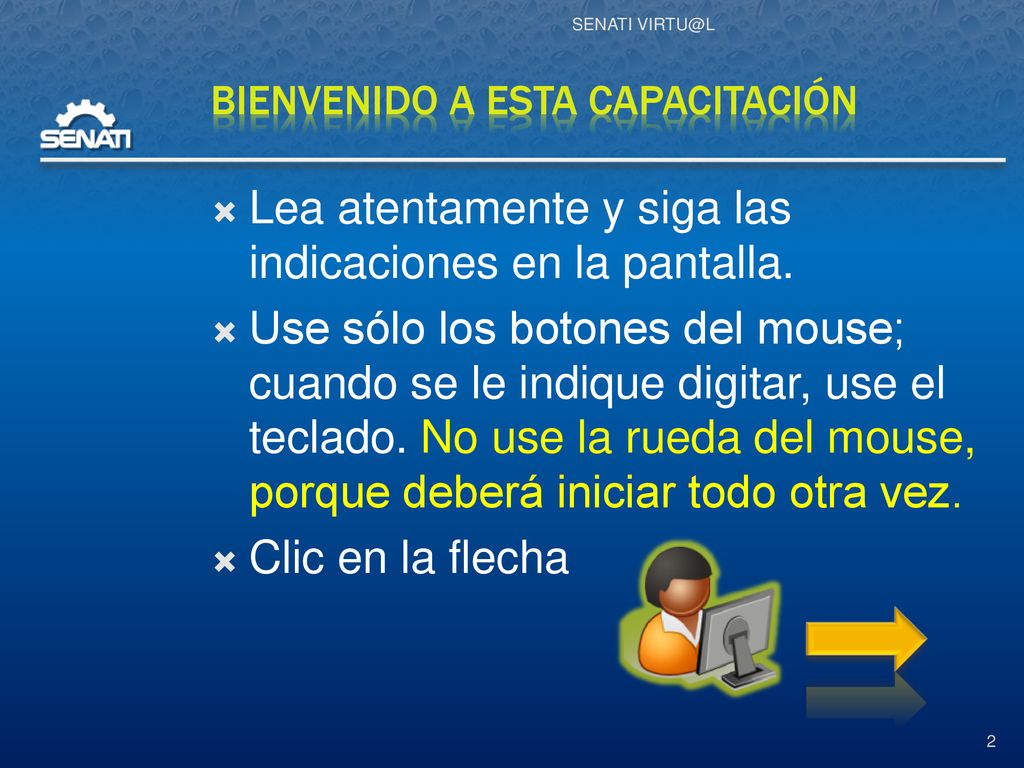 SENATI VIRTU@L

SENATI

BIENVENIDO A ESTA CAPACITACIÓN

Lea atentamente y siga las indicaciones en la pantalla.

Use sólo los botones del mouse; cuando se le indique digitar, use el teclado. No use la rueda del mouse, porque deberá iniciar todo otra vez.

Clic en la flecha

2